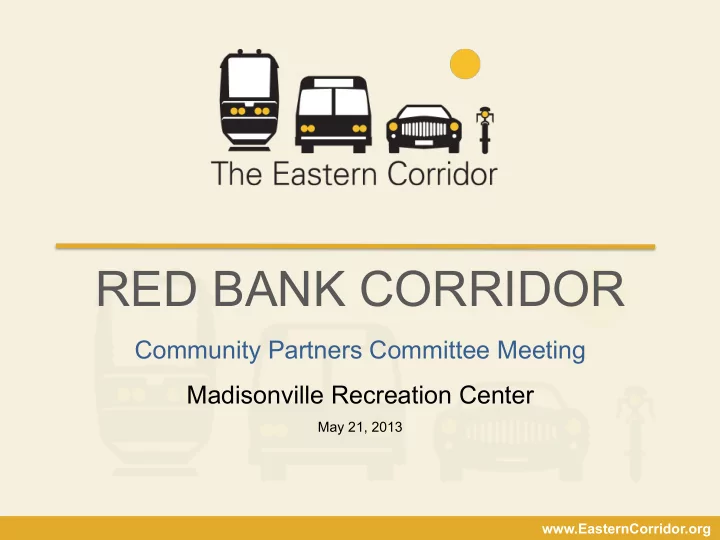 The Eastern Corridor

RED BANK CORRIDOR

Community Partners Committee Meeting

Madisonville Recreation Center

May 21, 2013

www.EasternCorridor.org